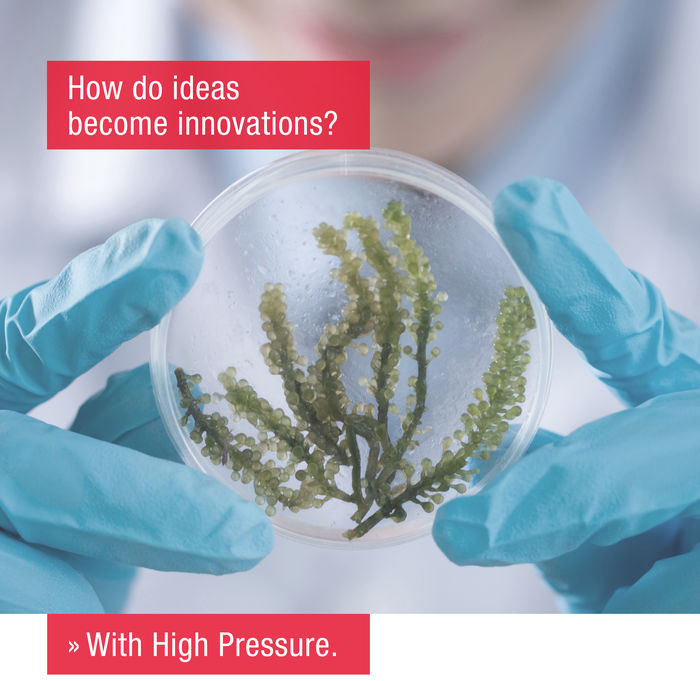 How do ideas become innovations?

» With High Pressure.